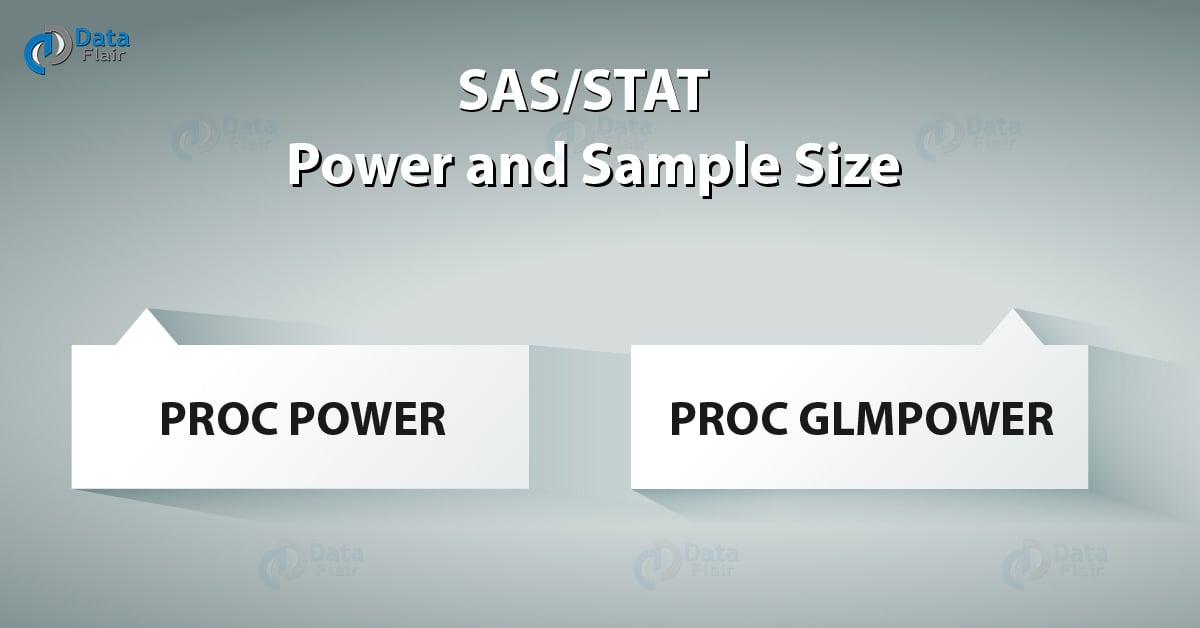 Data Flair

SAS/STAT
Power and Sample Size

PROC POWER

PROC GLMPOWER